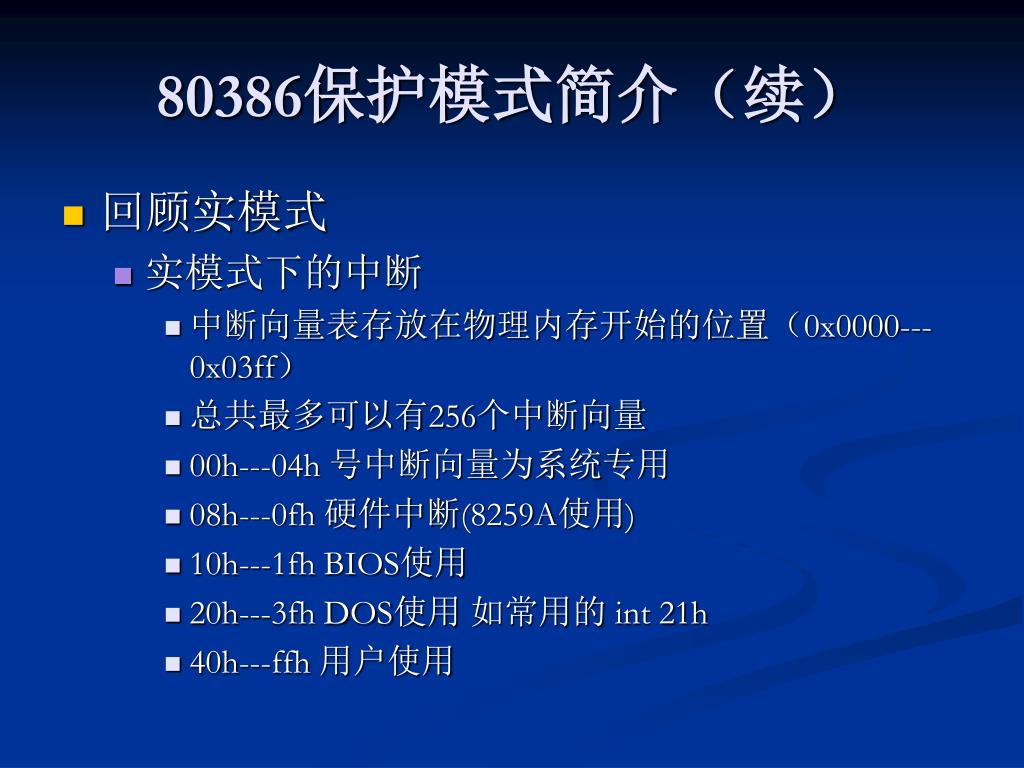 80386保护模式简介（续）

回顾实模式

实模式下的中断

中断向量表存放在物理内存开始的位置（0x0000---0x03ff）

总共最多可以有256个中断向量

00h---04h 号中断向量为系统专用

08h---0fh 硬件中断(8259A使用)

10h---1fh BIOS使用

20h---3fh DOS使用 如常用的 int 21h

40h---ffh 用户使用